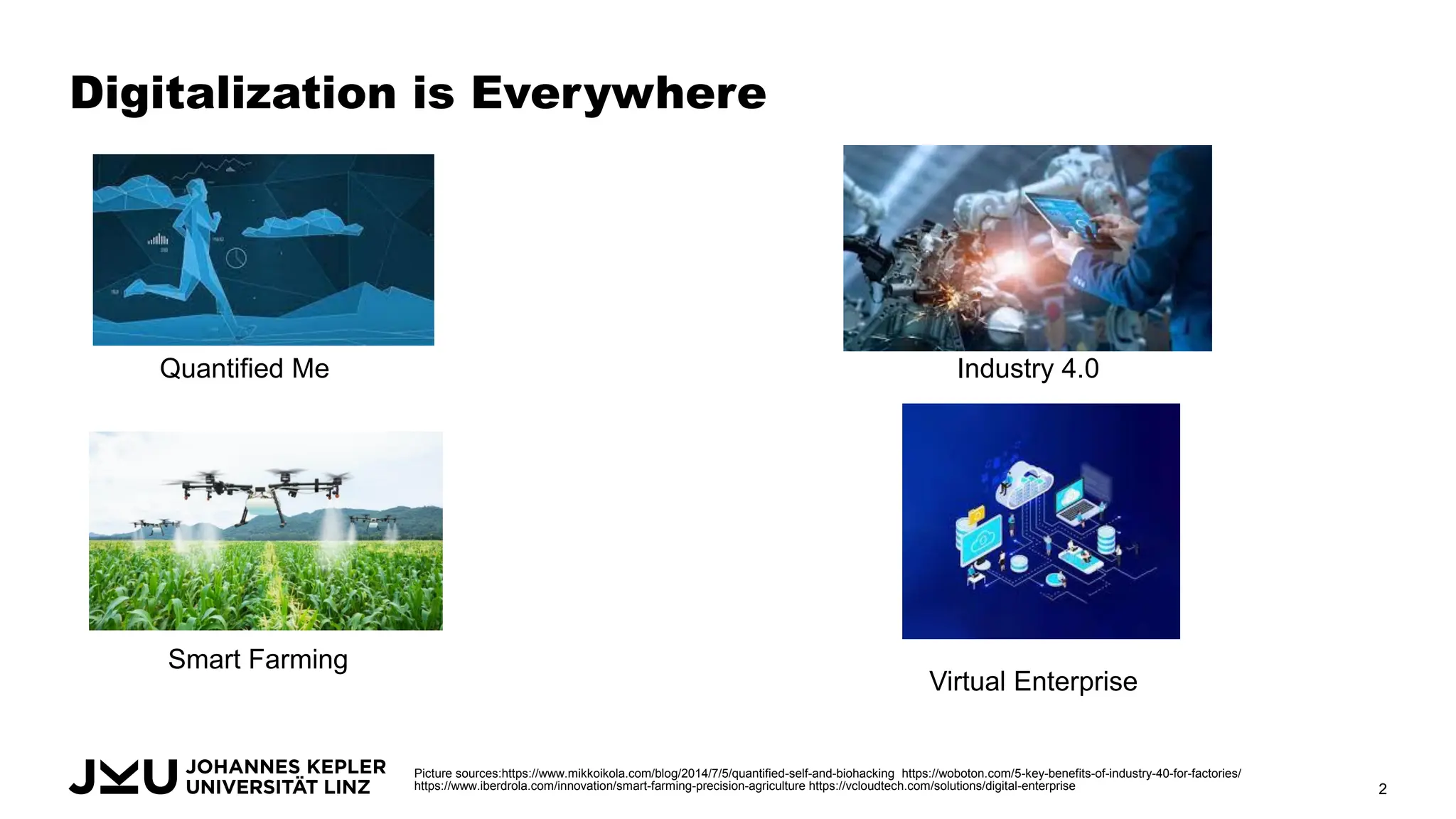 Digitalization is Everywhere

Quantified Me

Industry 4.0

Smart Farming

Virtual Enterprise

JKU JOHANNES KEPLER
UNIVERSITÄT LINZ

Picture sources:https://www.mikkoikola.com/blog/2014/7/5/quantified-self-and-biohacking https://woboton.com/5-key-benefits-of-industry-40-for-factories/ https://www.iberdrola.com/innovation/smart-farming-precision-agriculture https://vcloudtech.com/solutions/digital-enterprise

2